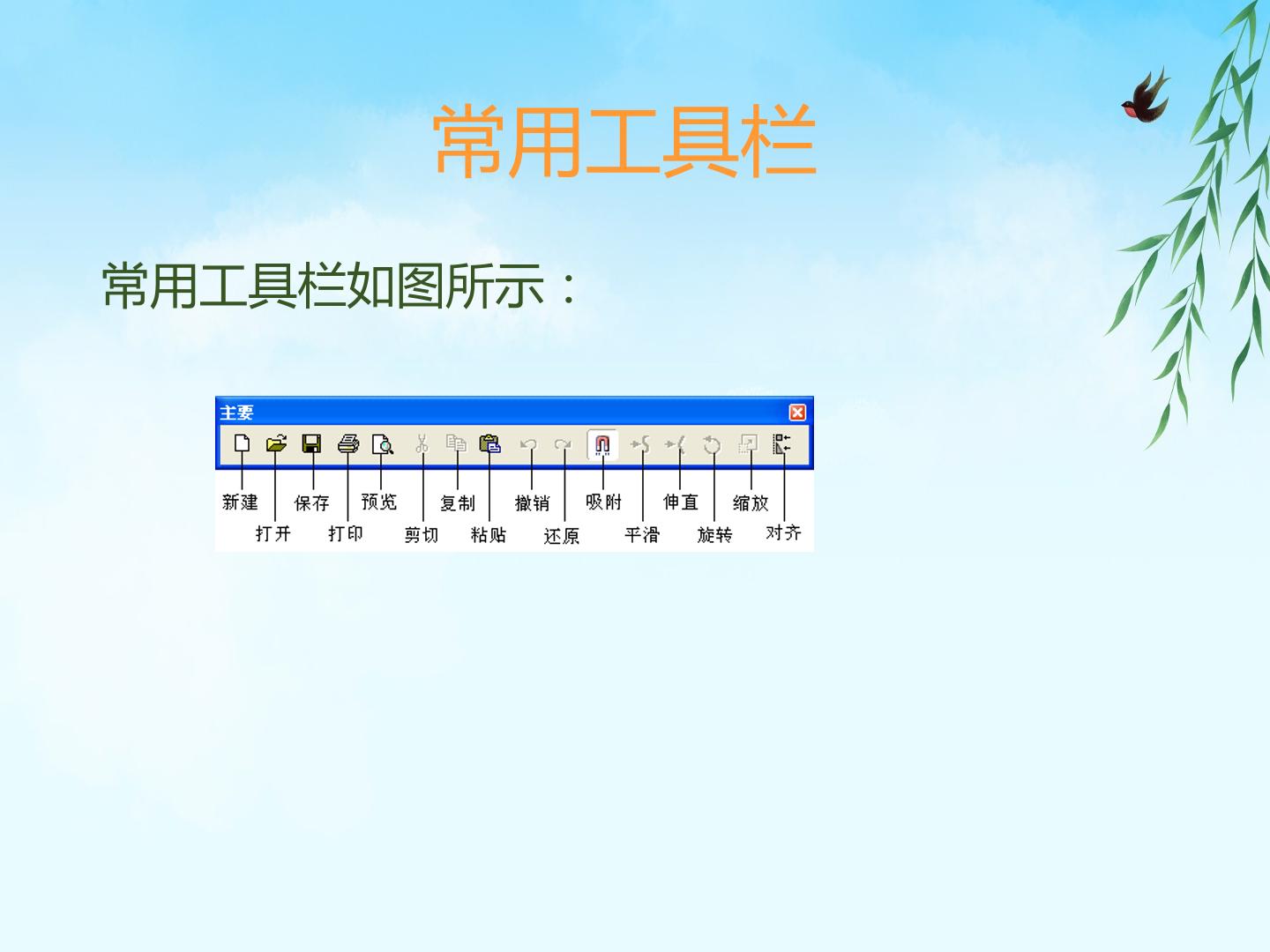 常用工具栏

常用工具栏如图所示：

主要

新建
打开
保存
打印
预览
剪切
复制
粘贴
撤销
还原
吸附
平滑
伸直
旋转
缩放
对齐